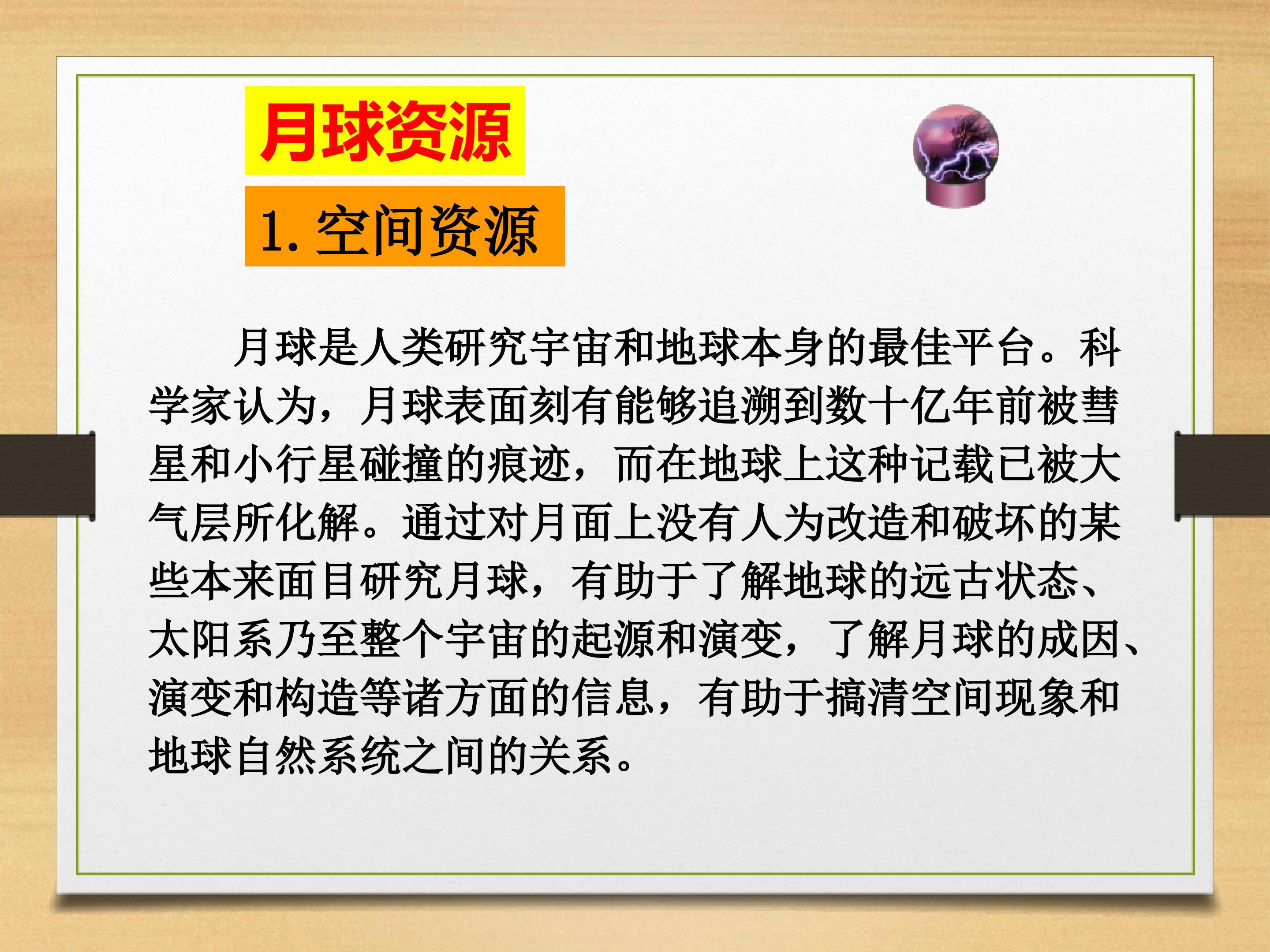 月球资源

1. 空间资源

月球是人类研究宇宙和地球本身的最佳平台。科学家认为，月球表面刻有能够追溯到数十亿年前被彗星和小行星碰撞的痕迹，而在地球上这种记载已被大气层所化解。通过对月面上没有人为改造和破坏的某些本来面目研究月球，有助于了解地球的远古状态、太阳系乃至整个宇宙的起源和演变，了解月球的成因、演变和构造等诸方面的信息，有助于搞清空间现象和地球自然系统之间的关系。